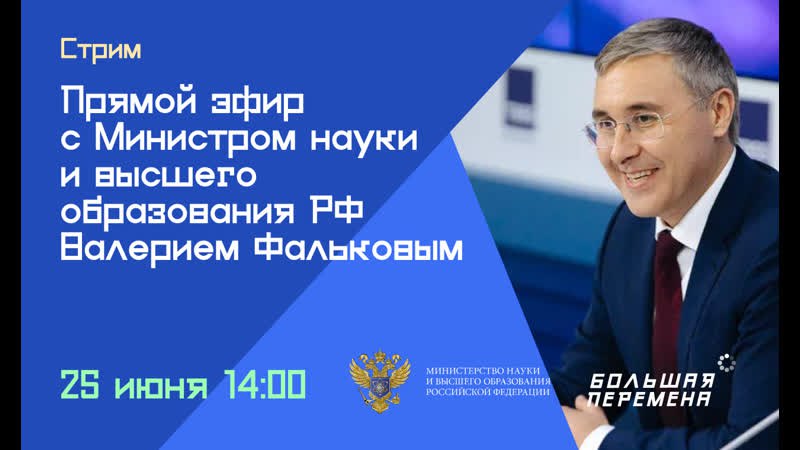 Стрим

Прямой эфир с Министром науки и высшего образования РФ Валерием Фальковым

25 июня 14:00

МИНИСТЕРСТВО НАУКИ И ВЫСШЕГО ОБРАЗОВАНИЯ РОССИЙСКОЙ ФЕДЕРАЦИИ

БОЛЬШАЯ ПЕРЕМЕНА